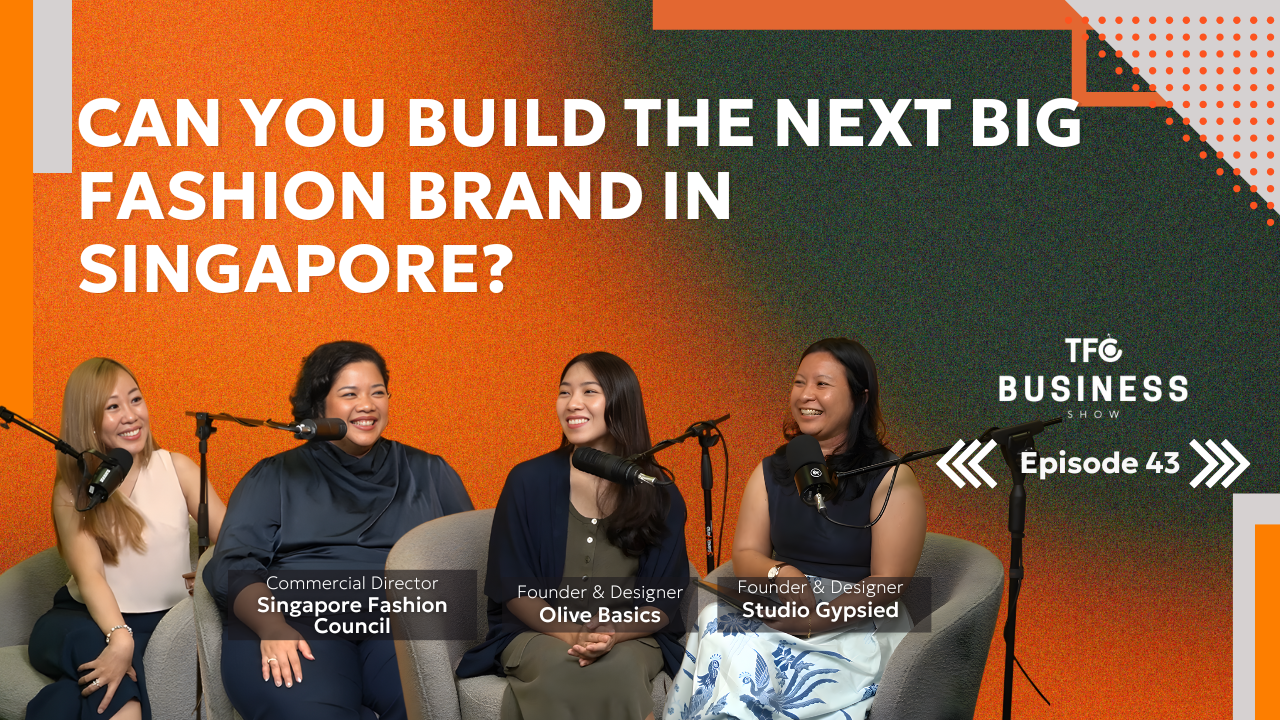 CAN YOU BUILD THE NEXT BIG FASHION BRAND IN SINGAPORE?

TFC
BUSINESS
SHOW

Episode 43

Commercial Director
Singapore Fashion Council

Founder & Designer
Olive Basics

Founder & Designer
Studio Gypsied